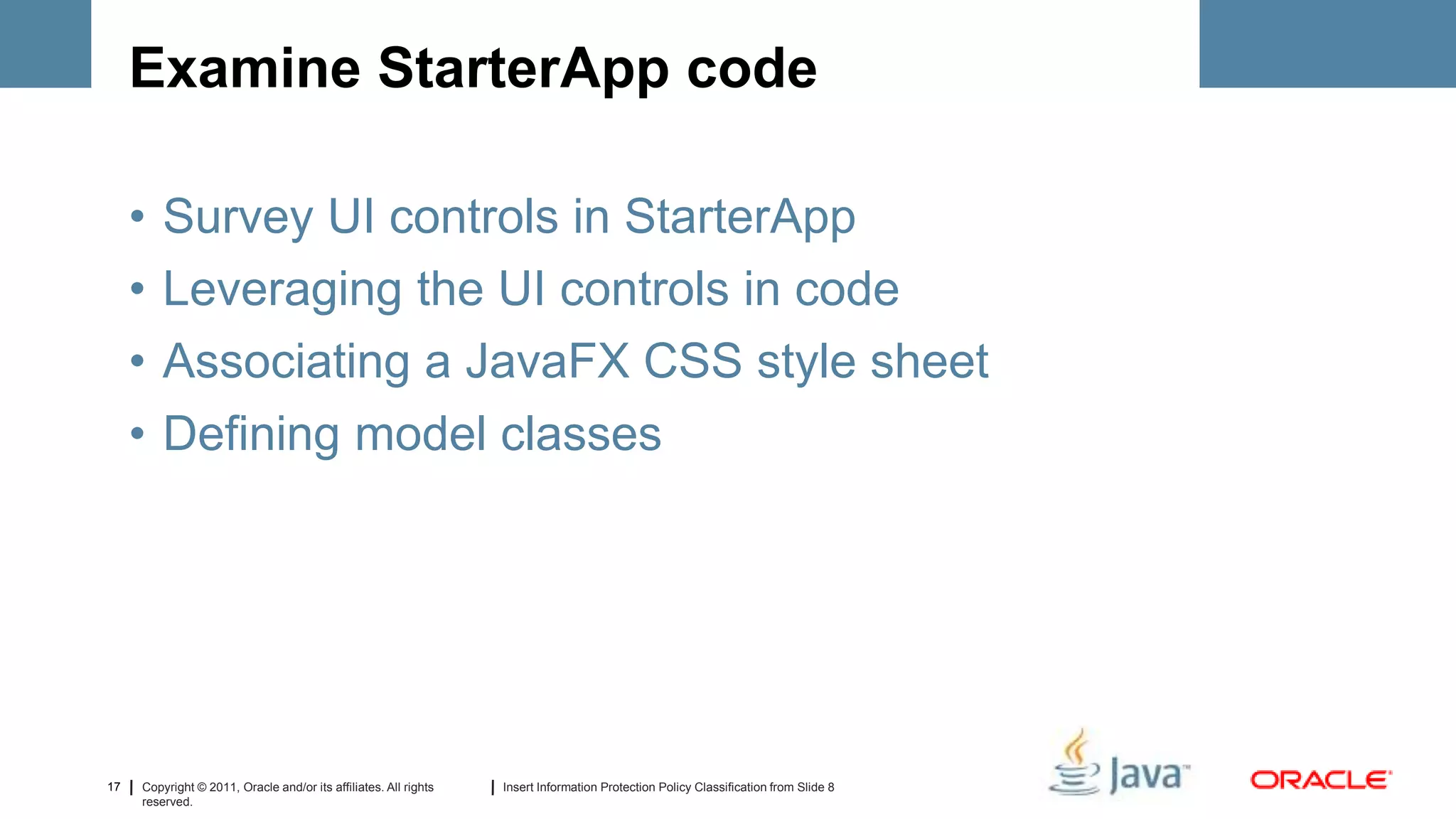 Examine StarterApp code

• Survey UI controls in StarterApp
• Leveraging the UI controls in code
• Associating a JavaFX CSS style sheet
• Defining model classes

17 | Copyright © 2011, Oracle and/or its affiliates. All rights reserved.

| Insert Information Protection Policy Classification from Slide 8

Java™

ORACLE®